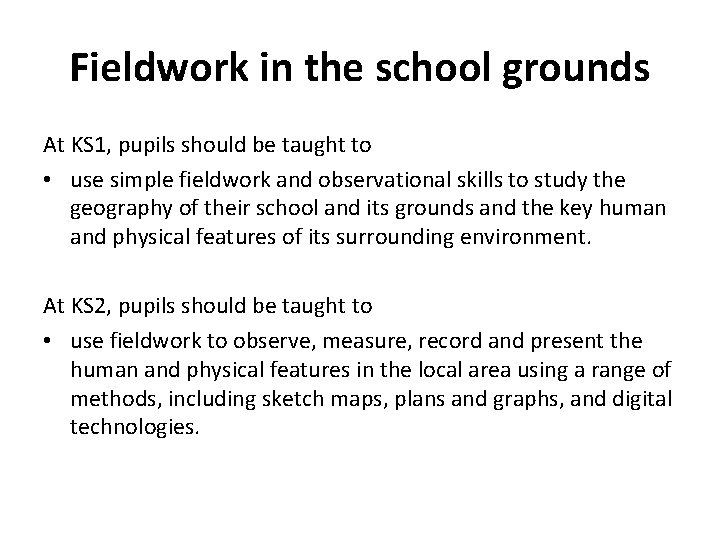 Fieldwork in the school grounds

At KS1, pupils should be taught to

• use simple fieldwork and observational skills to study the geography of their school and its grounds and the key human and physical features of its surrounding environment.

At KS2, pupils should be taught to

• use fieldwork to observe, measure, record and present the human and physical features in the local area using a range of methods, including sketch maps, plans and graphs, and digital technologies.